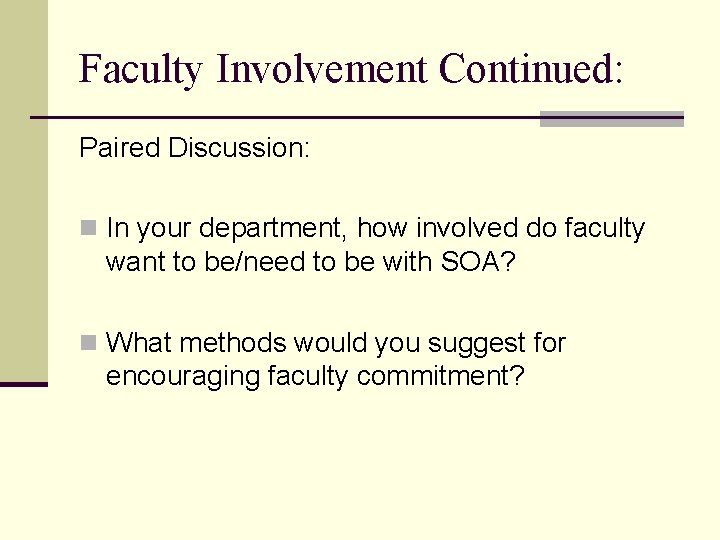 Faculty Involvement Continued:

Paired Discussion:

In your department, how involved do faculty want to be/need to be with SOA?

What methods would you suggest for encouraging faculty commitment?